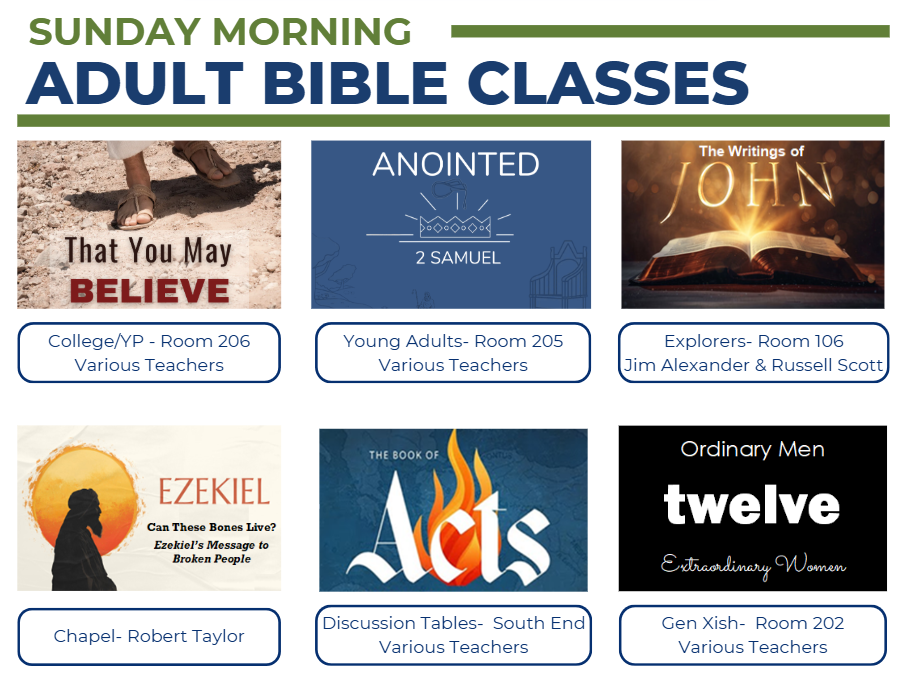 SUNDAY MORNING
ADULT BIBLE CLASSES

That You May
BELIEVE

College/YP - Room 206
Various Teachers

ANOINTED
2 SAMUEL

Young Adults- Room 205
Various Teachers

The Writings of
JOHN

Explorers- Room 106
Jim Alexander & Russell Scott

EZEKIEL
Can These Bones Live?
Ezekiel's Message to Broken People

Chapel- Robert Taylor

THE BOOK OF
Acts

Discussion Tables- South End
Various Teachers

Ordinary Men
twelve
Extraordinary Women

Gen Xish- Room 202
Various Teachers